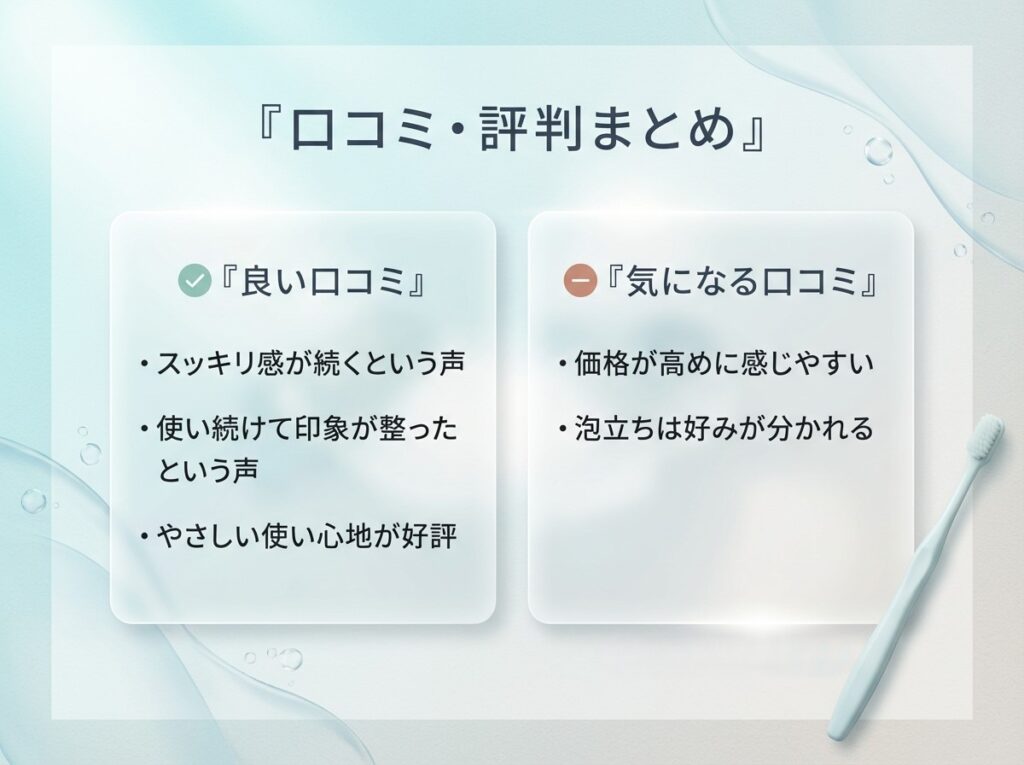 『口コミ・評判まとめ』

『良い口コミ』

・スッキリ感が続くという声

・使い続けて印象が整ったという声

・やさしい使い心地が好評

『気になる口コミ』

・価格が高めに感じやすい

・泡立ちは好みが分かれる